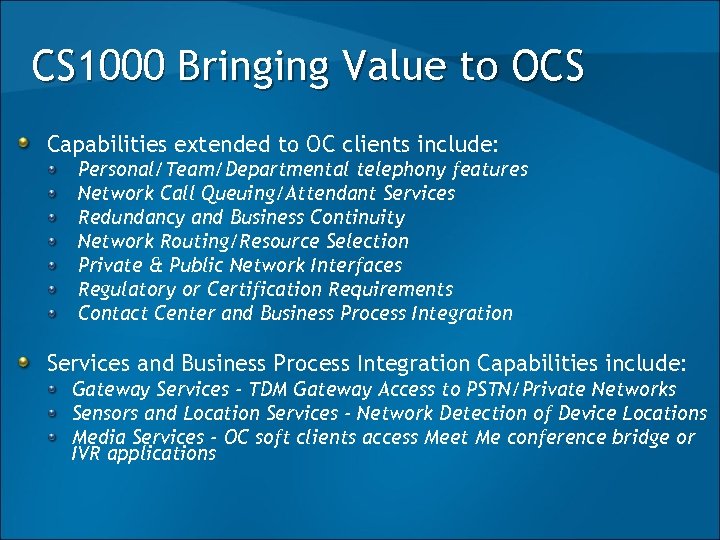 CS1000 Bringing Value to OCS

Capabilities extended to OC clients include:
Personal/Team/Departmental telephony features
Network Call Queuing/Attendant Services
Redundancy and Business Continuity
Network Routing/Resource Selection
Private & Public Network Interfaces
Regulatory or Certification Requirements
Contact Center and Business Process Integration

Services and Business Process Integration Capabilities include:
Gateway Services - TDM Gateway Access to PSTN/Private Networks
Sensors and Location Services - Network Detection of Device Locations
Media Services - OC soft clients access Meet Me conference bridge or IVR applications